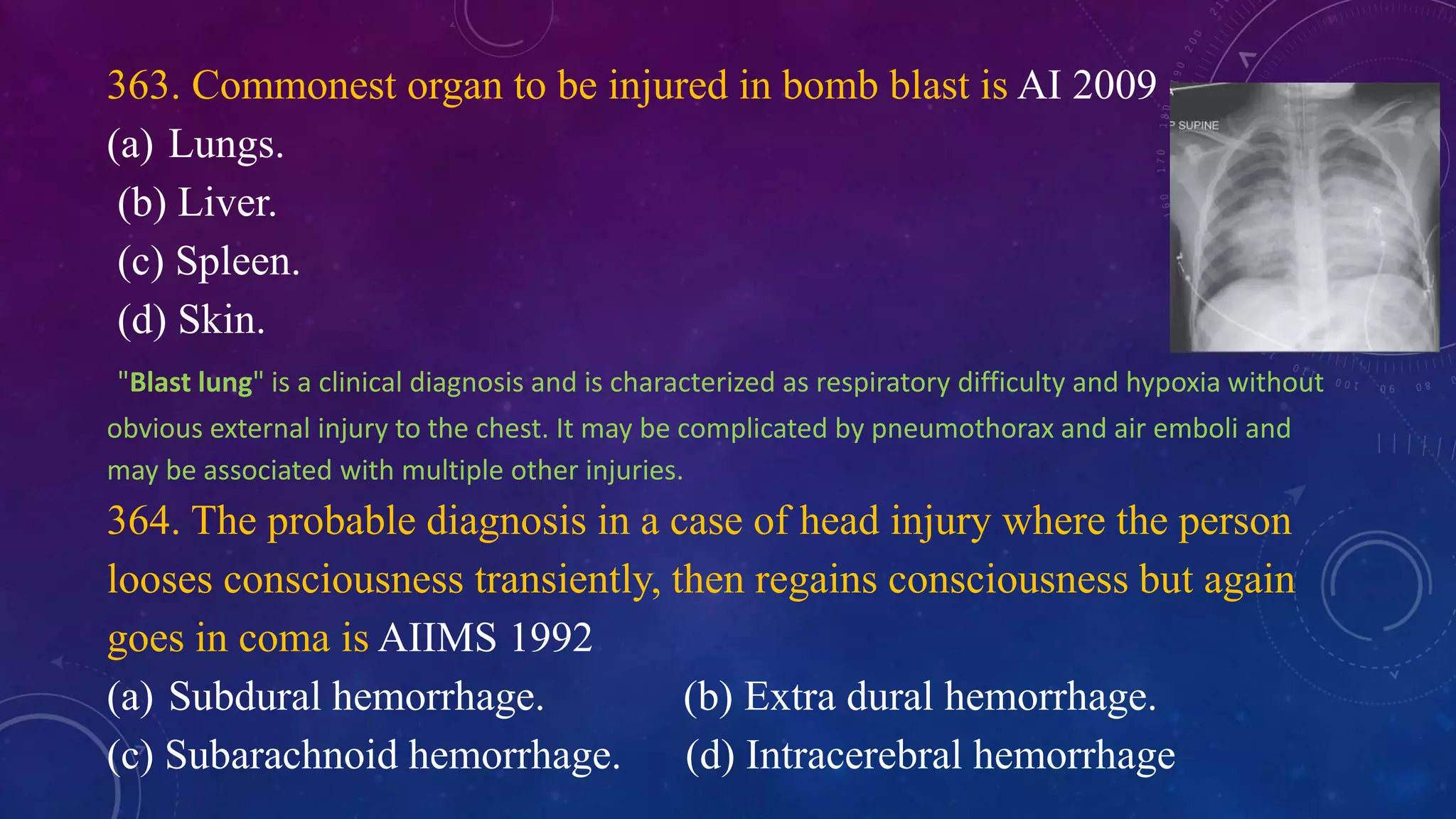 363. Commonest organ to be injured in bomb blast is AI 2009

(a) Lungs.

(b) Liver.

(c) Spleen.

(d) Skin.

P SUPINE

"Blast lung" is a clinical diagnosis and is characterized as respiratory difficulty and hypoxia without obvious external injury to the chest. It may be complicated by pneumothorax and air emboli and may be associated with multiple other injuries.

364. The probable diagnosis in a case of head injury where the person looses consciousness transiently, then regains consciousness but again goes in coma is AIIMS 1992

(a) Subdural hemorrhage.

(b) Extra dural hemorrhage.

(c) Subarachnoid hemorrhage.

(d) Intracerebral hemorrhage